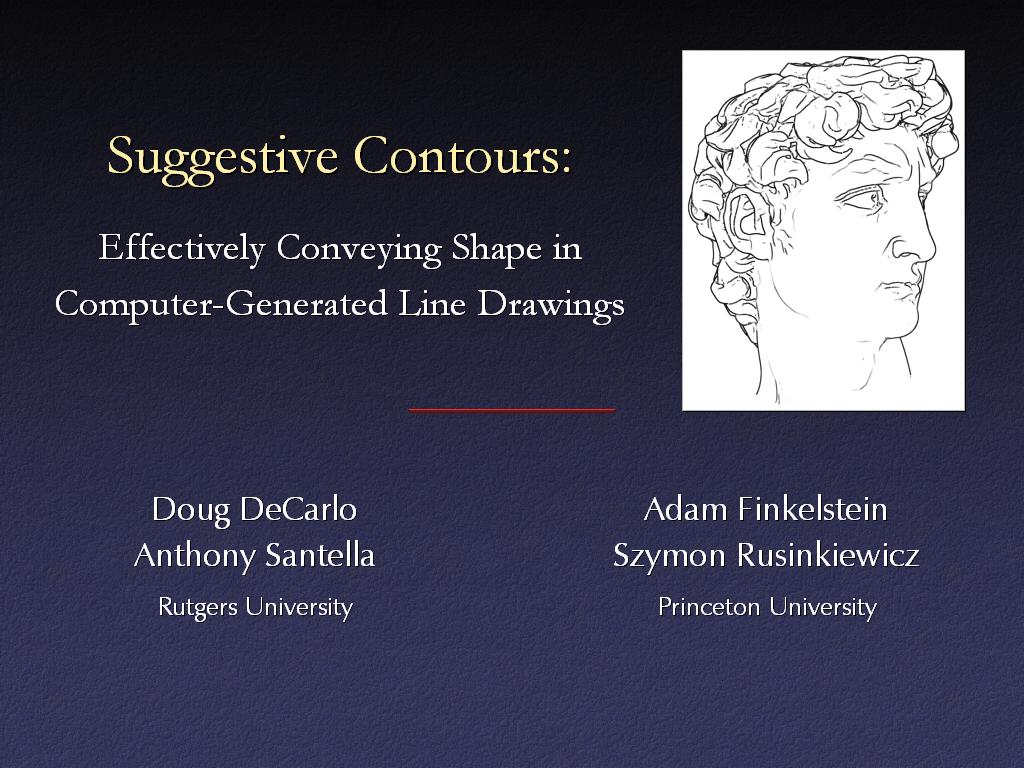 Suggestive Contours:

Effectively Conveying Shape in Computer-Generated Line Drawings

Doug DeCarlo
Anthony Santella
Rutgers University

Adam Finkelstein
Szymon Rusinkiewicz
Princeton University